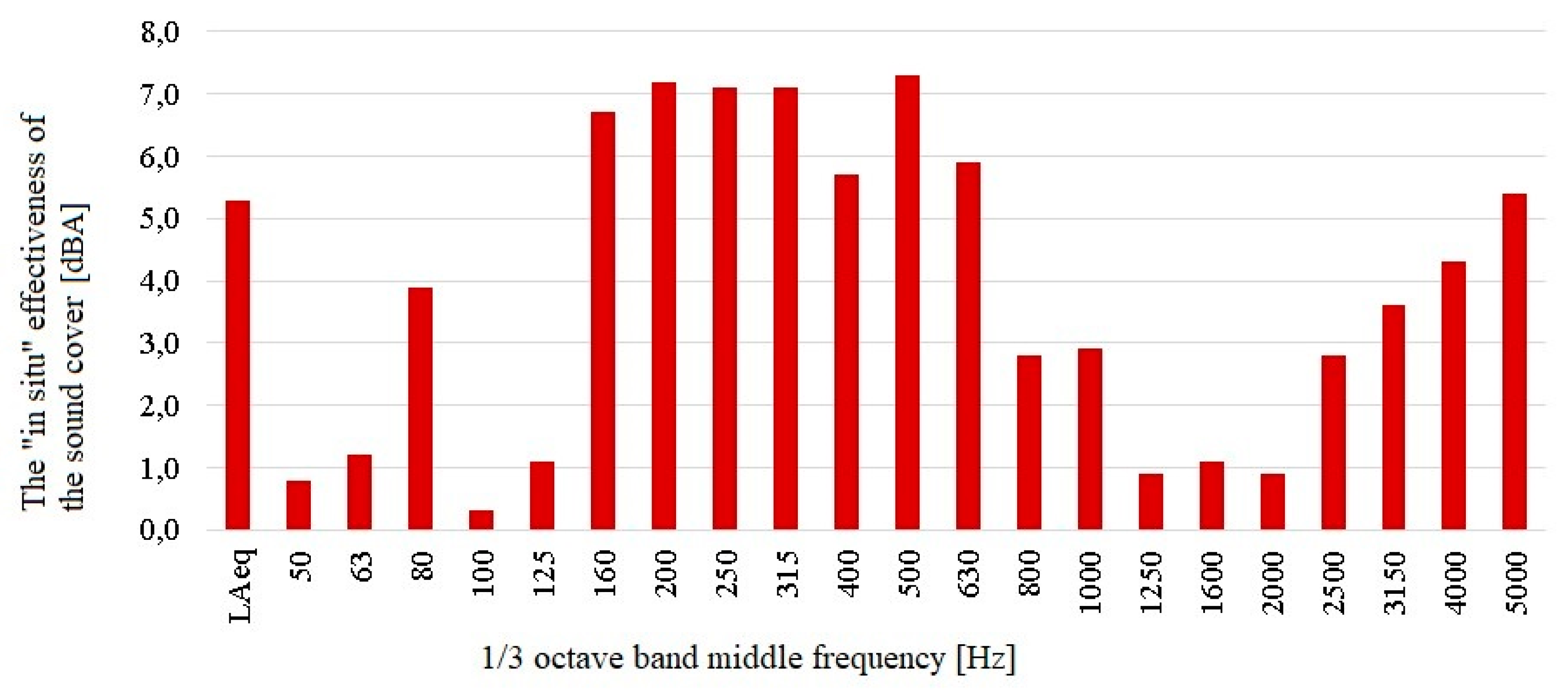 The "in situ" effectiveness of the sound cover [dBA]

8,0
7,0
6,0
5,0
4,0
3,0
2,0
1,0
0,0

LAeq
50
63
80
100
125
160
200
250
315
400
500
630
800
1000
1250
1600
2000
2500
3150
4000
5000

1/3 octave band middle frequency [Hz]